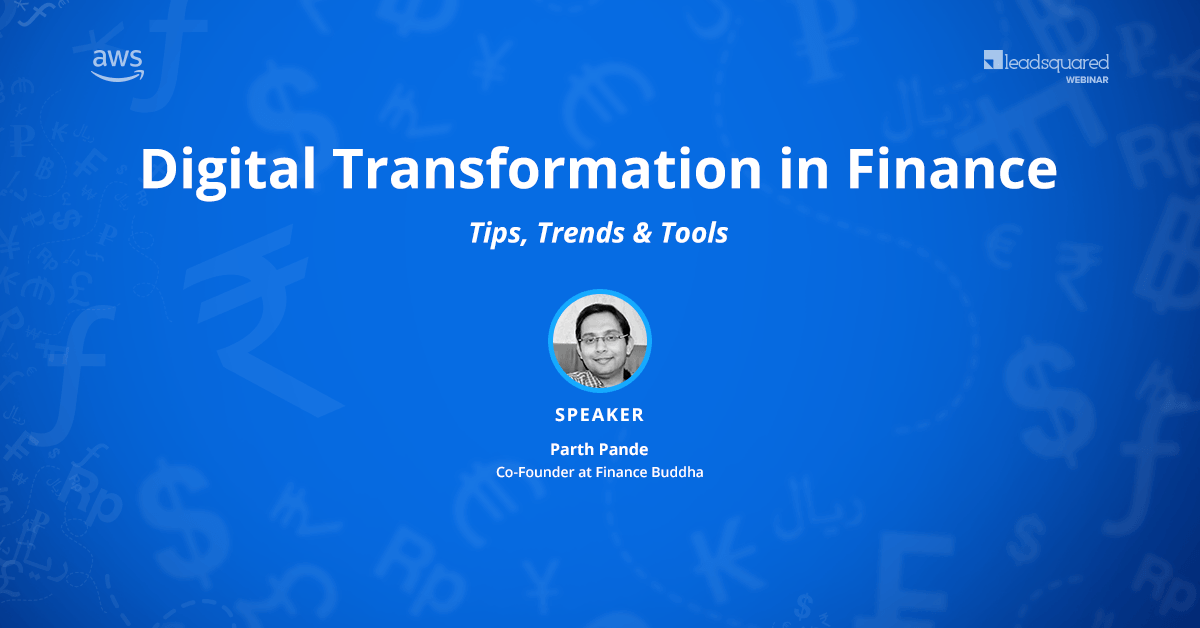 aws

leadsquared
WEBINAR

Digital Transformation in Finance

Tips, Trends & Tools

SPEAKER

Parth Pande

Co-Founder at Finance Buddha